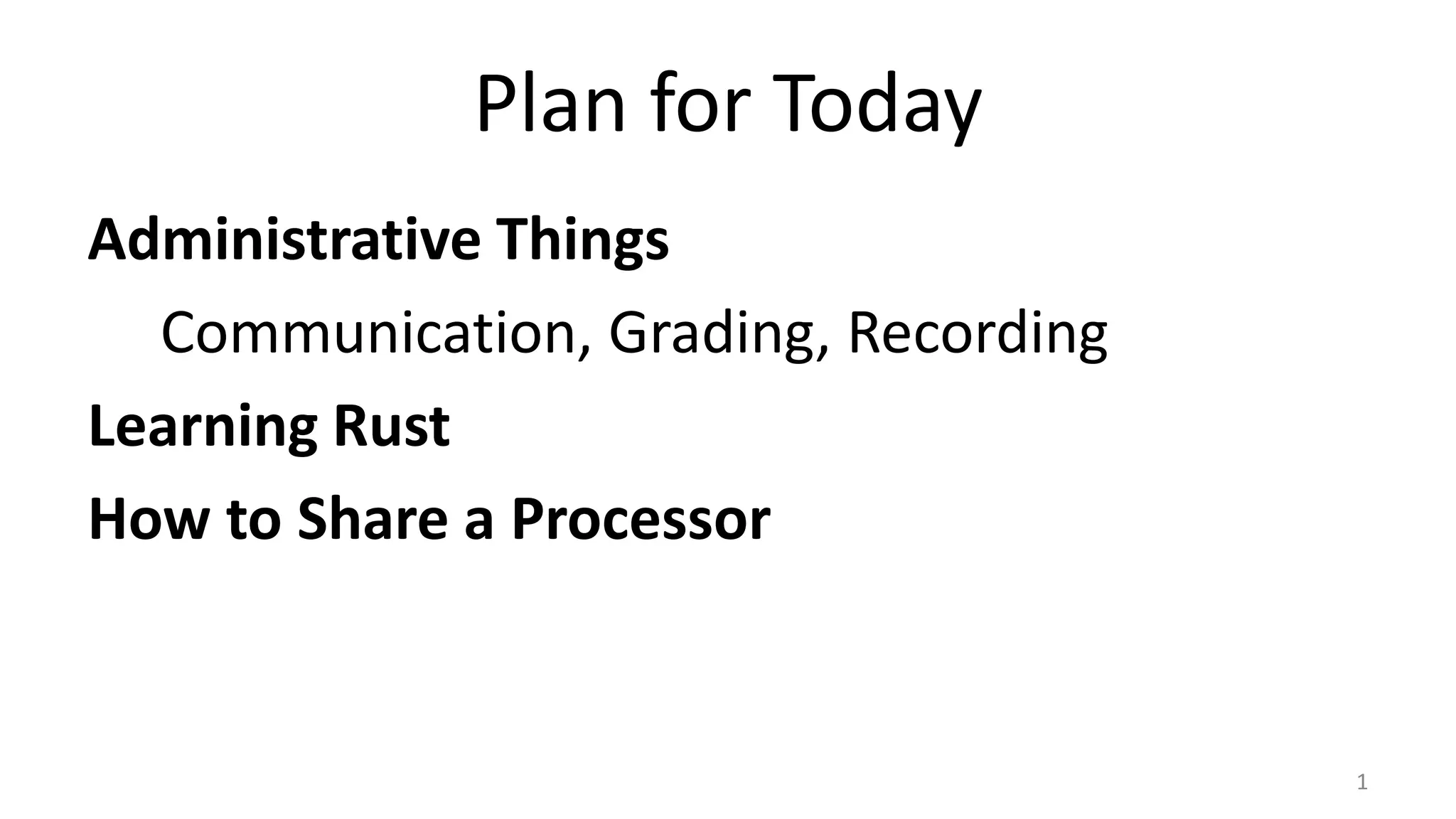 Plan for Today

Administrative Things

Communication, Grading, Recording

Learning Rust

How to Share a Processor

1